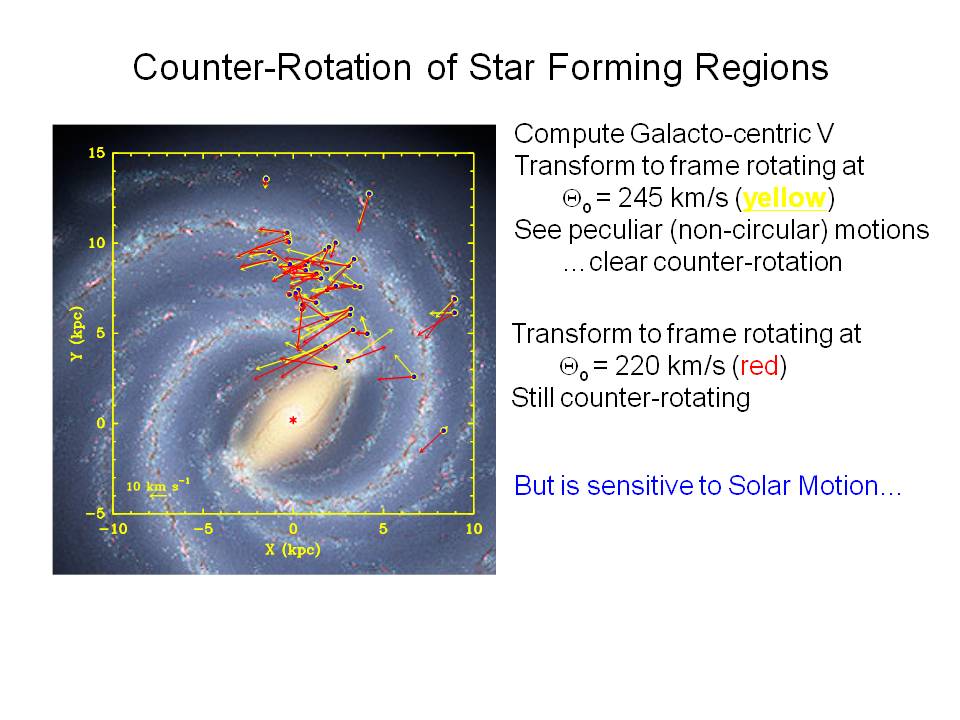 Counter-Rotation of Star Forming Regions

15
10
5
0
−5
Y (kpc)
10 km s$^{-1}$
−10 −5 0 5 10
X (kpc)

Compute Galacto-centric V
Transform to frame rotating at
$\Theta_o$ = 245 km/s (yellow)
See peculiar (non-circular) motions
…clear counter-rotation

Transform to frame rotating at
$\Theta_o$ = 220 km/s (red)
Still counter-rotating

But is sensitive to Solar Motion…